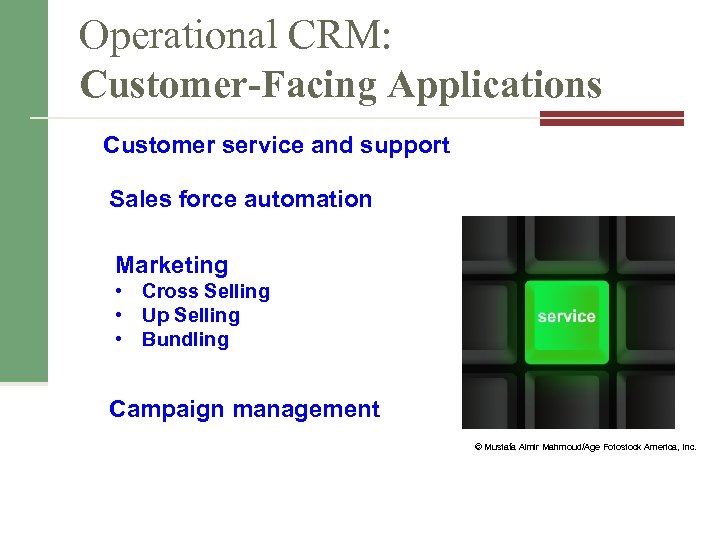 Operational CRM:
Customer-Facing Applications

Customer service and support

Sales force automation

Marketing
• Cross Selling
• Up Selling
• Bundling

Campaign management

service

© Mustafa Almir Mahmoud/Age Fotostock America, Inc.